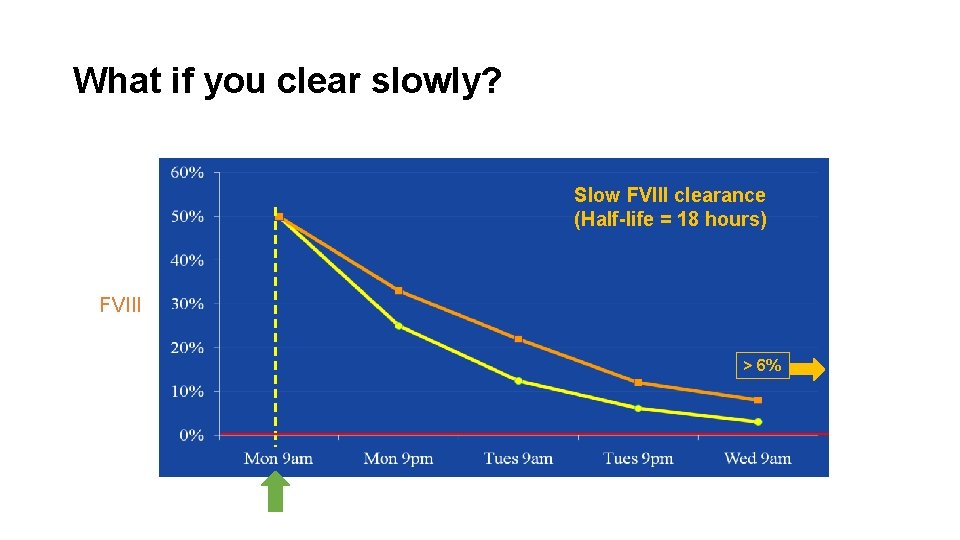 What if you clear slowly?

Slow FVIII clearance
(Half-life = 18 hours)

FVIII

60%
50%
40%
30%
20%
10%
0%

> 6%

Mon 9am
Mon 9pm
Tues 9am
Tues 9pm
Wed 9am